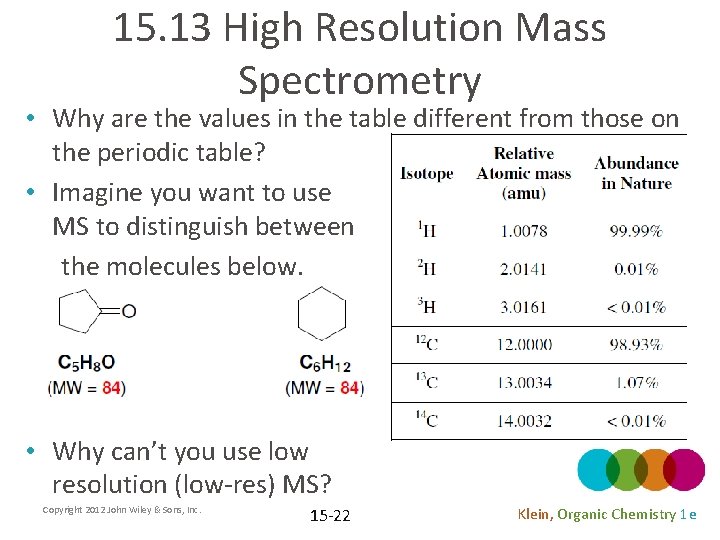 15.13 High Resolution Mass Spectrometry

• Why are the values in the table different from those on the periodic table?

• Imagine you want to use MS to distinguish between the molecules below.

O

$C_5H_8O$
(MW = 84)

$C_6H_{12}$
(MW = 84)

| Isotope | Relative Atomic mass (amu) | Abundance in Nature |
|---|---|---|
| $^1H$ | 1.0078 | 99.99% |
| $^2H$ | 2.0141 | 0.01% |
| $^3H$ | 3.0161 | < 0.01% |
| $^{12}C$ | 12.0000 | 98.93% |
| $^{13}C$ | 13.0034 | 1.07% |
| $^{14}C$ | 14.0032 | < 0.01% |

• Why can't you use low resolution (low-res) MS?

Copyright 2012 John Wiley & Sons, Inc.

15-22

Klein, Organic Chemistry 1 e